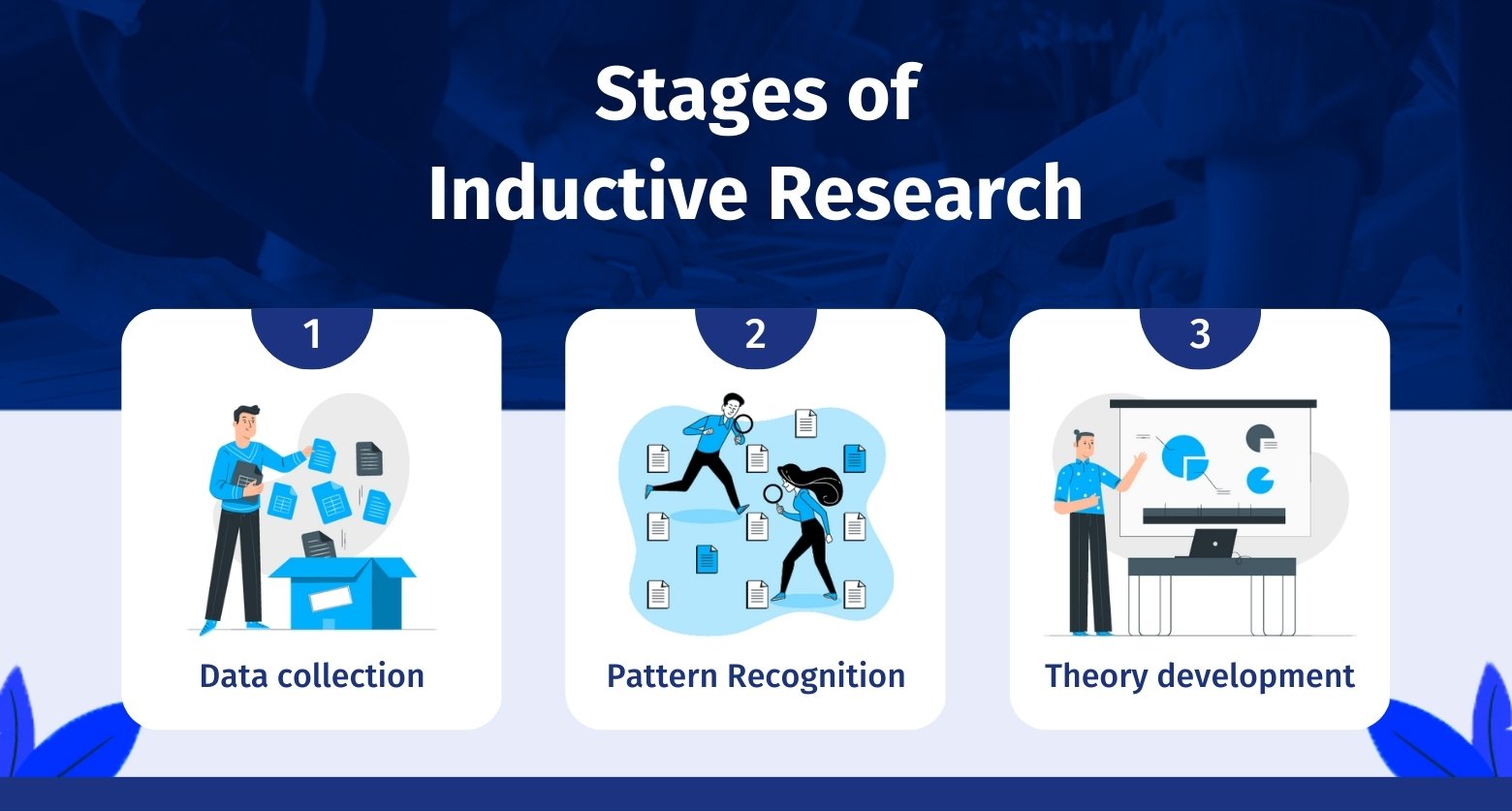 Stages of
Inductive Research

1

Data collection

2

Pattern Recognition

3

Theory development